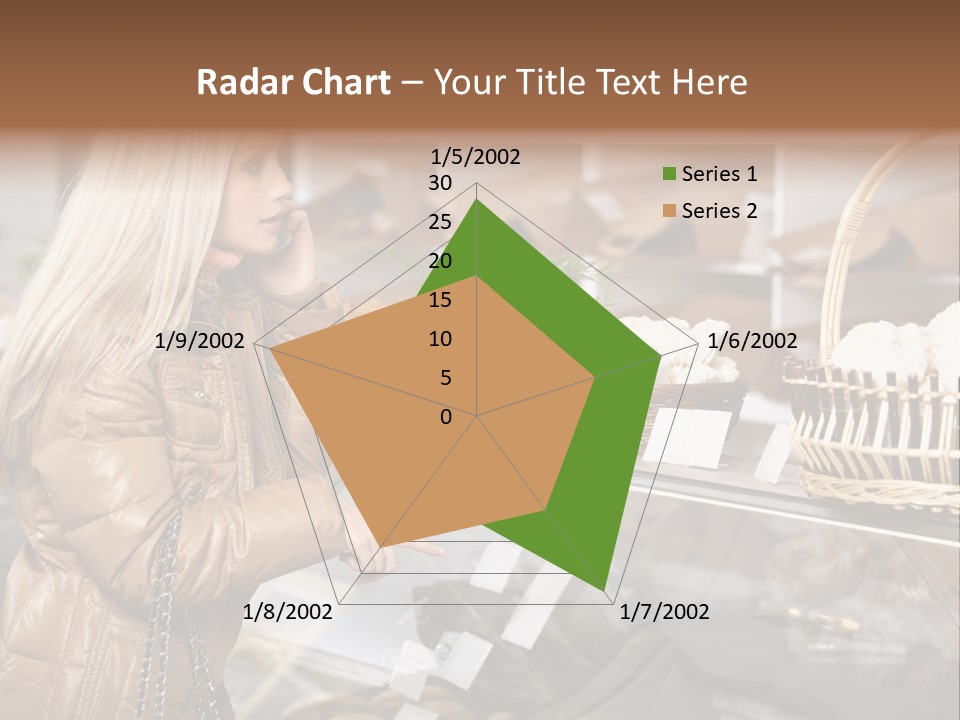 Radar Chart – Your Title Text Here

1/5/2002

30
25
20
15
10
5
0

1/6/2002

1/7/2002

1/8/2002

1/9/2002

Series 1
Series 2